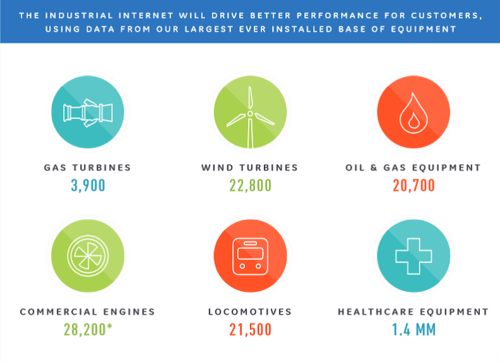 THE INDUSTRIAL INTERNET WILL DRIVE BETTER PERFORMANCE FOR CUSTOMERS, USING DATA FROM OUR LARGEST EVER INSTALLED BASE OF EQUIPMENT

GAS TURBINES
3,900

WIND TURBINES
22,800

OIL & GAS EQUIPMENT
20,700

COMMERCIAL ENGINES
28,200*

LOCOMOTIVES
21,500

HEALTHCARE EQUIPMENT
1.4 MM